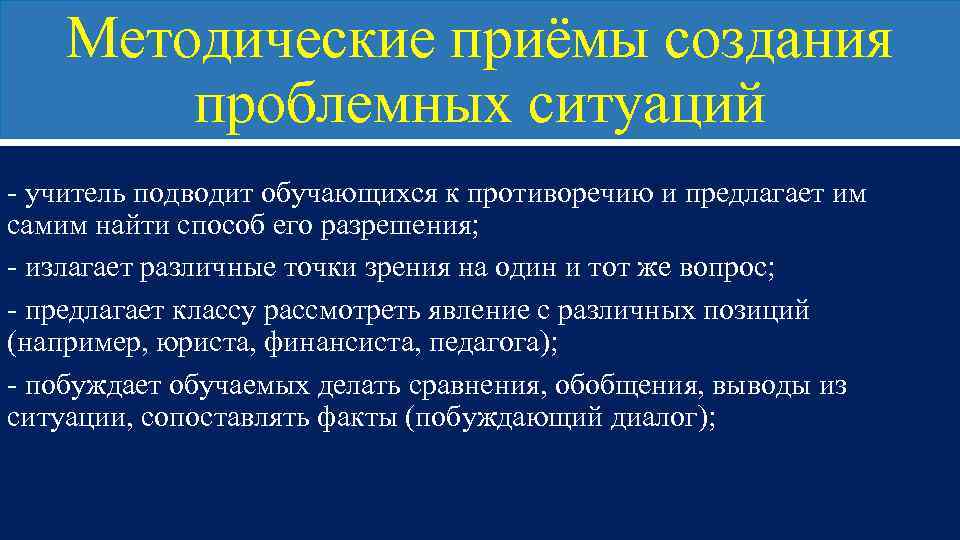 Методические приёмы создания проблемных ситуаций

- учитель подводит обучающихся к противоречию и предлагает им самим найти способ его разрешения;

- излагает различные точки зрения на один и тот же вопрос;

- предлагает классу рассмотреть явление с различных позиций (например, юриста, финансиста, педагога);

- побуждает обучаемых делать сравнения, обобщения, выводы из ситуации, сопоставлять факты (побуждающий диалог);